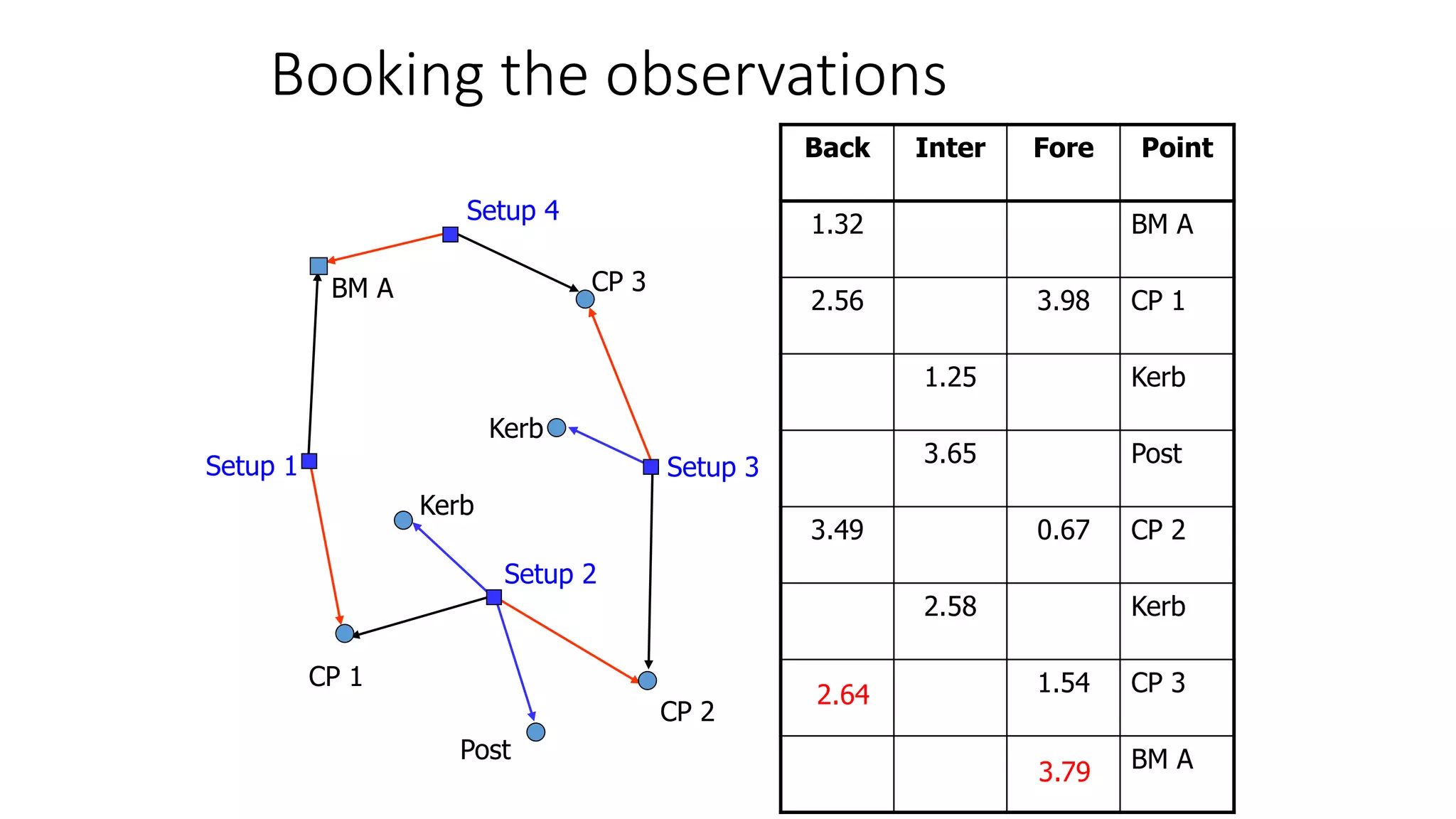 Booking the observations

Setup 4
BM A
CP 3
Kerb
Setup 1
Setup 3
Kerb
Setup 2
CP 1
CP 2
Post

| Back | Inter | Fore | Point |
|---|---|---|---|
| 1.32 | | | BM A |
| 2.56 | | 3.98 | CP 1 |
| | 1.25 | | Kerb |
| | 3.65 | | Post |
| 3.49 | | 0.67 | CP 2 |
| | 2.58 | | Kerb |
| 2.64 | | 1.54 | CP 3 |
| | | 3.79 | BM A |